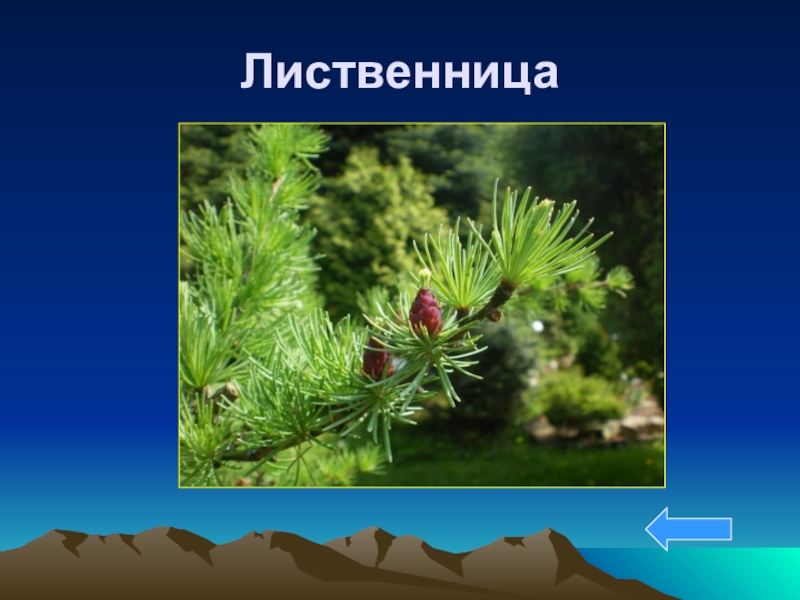 Лиственница